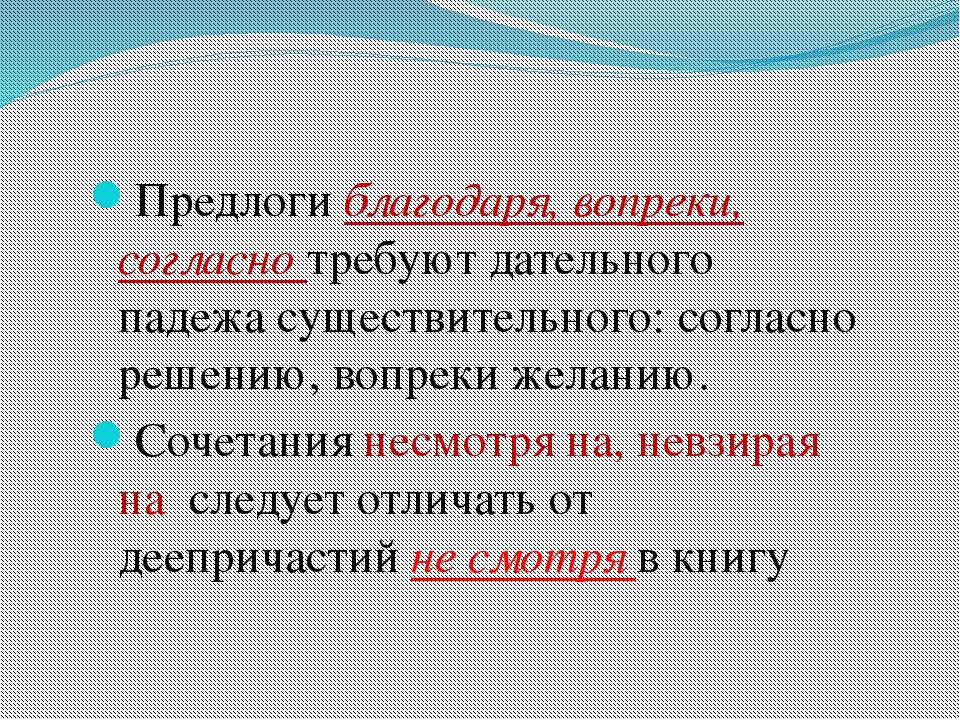 Предлоги благодаря, вопреки, согласно требуют дательного падежа существительного: согласно решению, вопреки желанию.

Сочетания несмотря на, невзирая на следует отличать от деепричастий не смотря в книгу